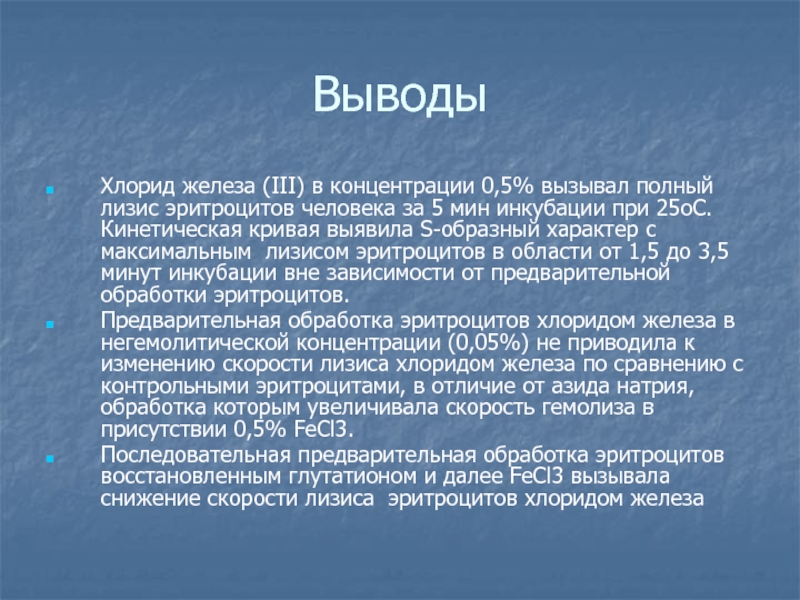 Выводы

Хлорид железа (III) в концентрации 0,5% вызывал полный лизис эритроцитов человека за 5 мин инкубации при 25оС. Кинетическая кривая выявила S-образный характер с максимальным лизисом эритроцитов в области от 1,5 до 3,5 минут инкубации вне зависимости от предварительной обработки эритроцитов.

Предварительная обработка эритроцитов хлоридом железа в негемолитической концентрации (0,05%) не приводила к изменению скорости лизиса хлоридом железа по сравнению с контрольными эритроцитами, в отличие от азида натрия, обработка которым увеличивала скорость гемолиза в присутствии 0,5% FeCl3.

Последовательная предварительная обработка эритроцитов восстановленным глутатионом и далее FeCl3 вызывала снижение скорости лизиса эритроцитов хлоридом железа